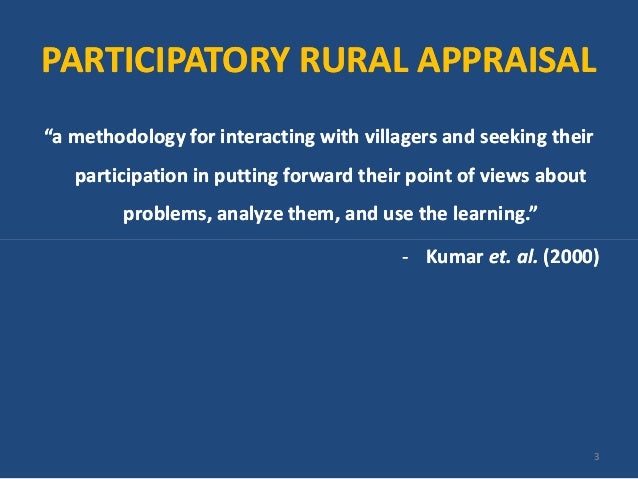 PARTICIPATORY RURAL APPRAISAL

“a methodology for interacting with villagers and seeking their participation in putting forward their point of views about problems, analyze them, and use the learning.”

- Kumar et. al. (2000)

3